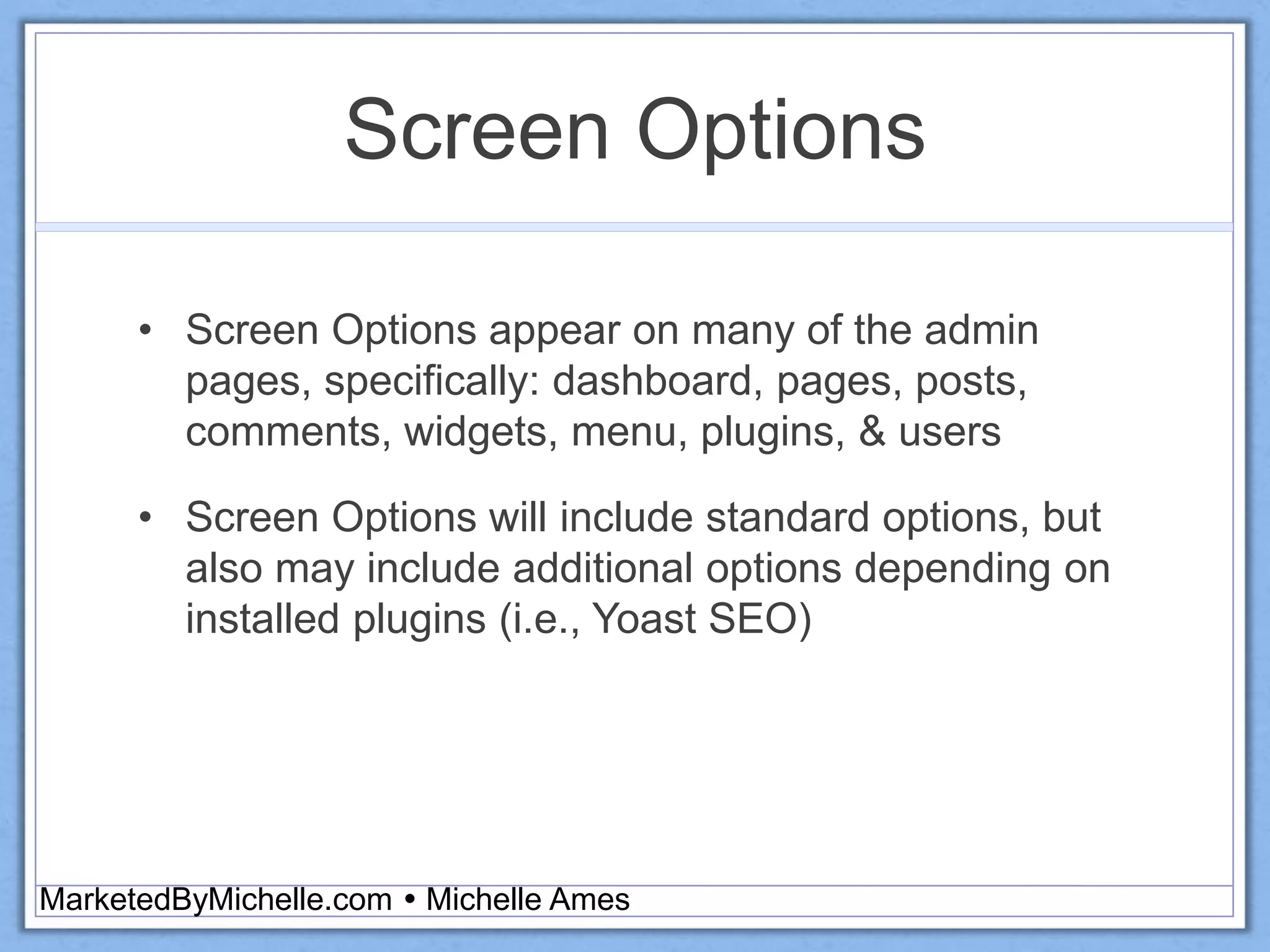 Screen Options

• Screen Options appear on many of the admin pages, specifically: dashboard, pages, posts, comments, widgets, menu, plugins, & users

• Screen Options will include standard options, but also may include additional options depending on installed plugins (i.e., Yoast SEO)

MarketedByMichelle.com • Michelle Ames